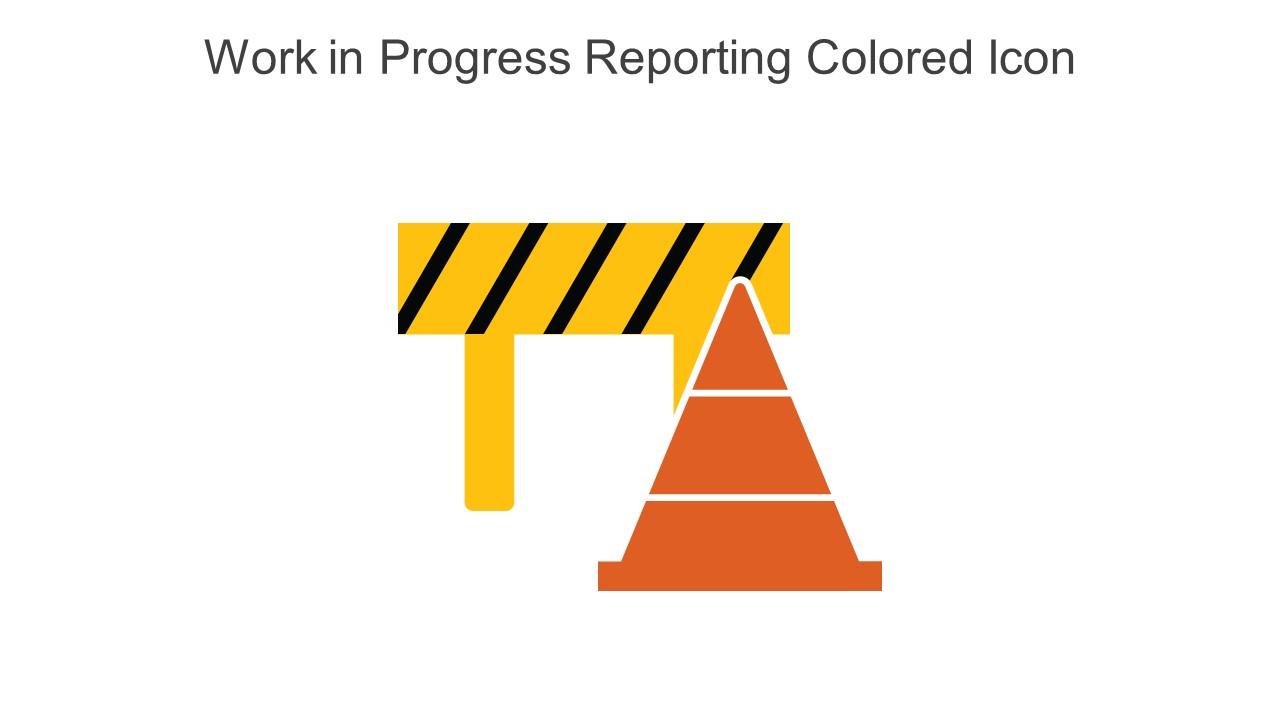 Work in Progress Reporting Colored Icon